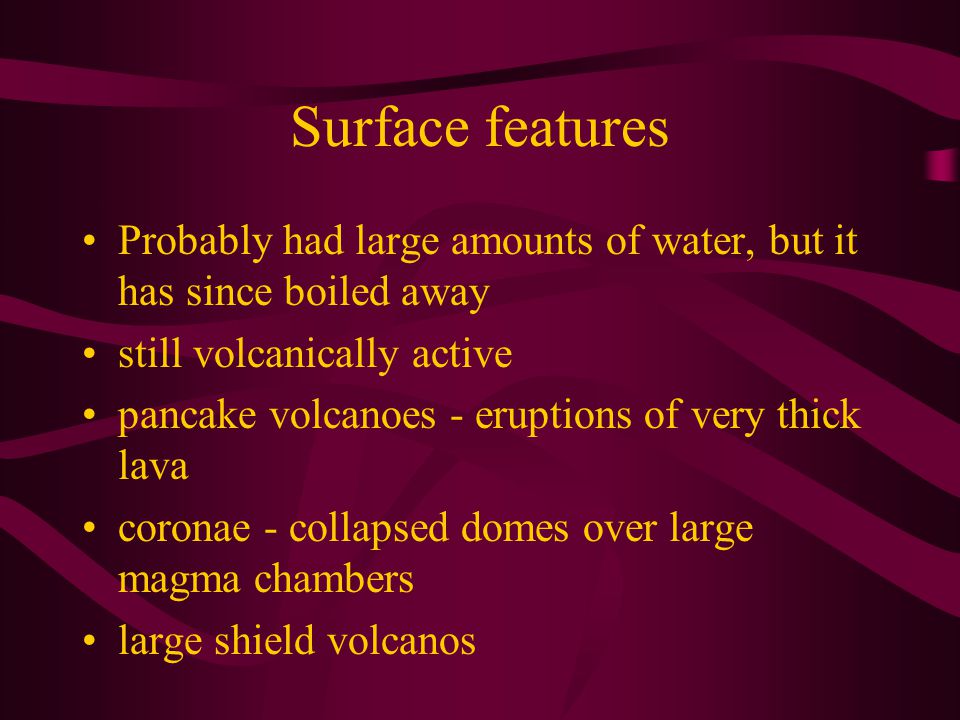 Surface features

• Probably had large amounts of water, but it has since boiled away
• still volcanically active
• pancake volcanoes - eruptions of very thick lava
• coronae - collapsed domes over large magma chambers
• large shield volcanos